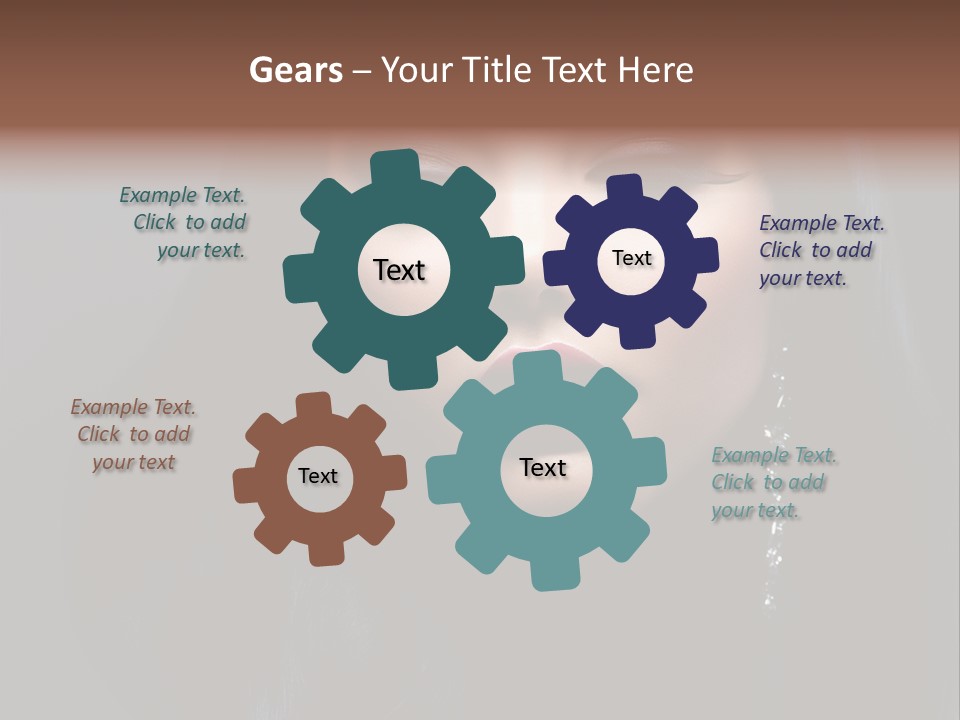 Gears – Your Title Text Here

Example Text. Click to add your text.

Text

Text

Example Text. Click to add your text.

Example Text. Click to add your text

Text

Text

Example Text. Click to add your text.